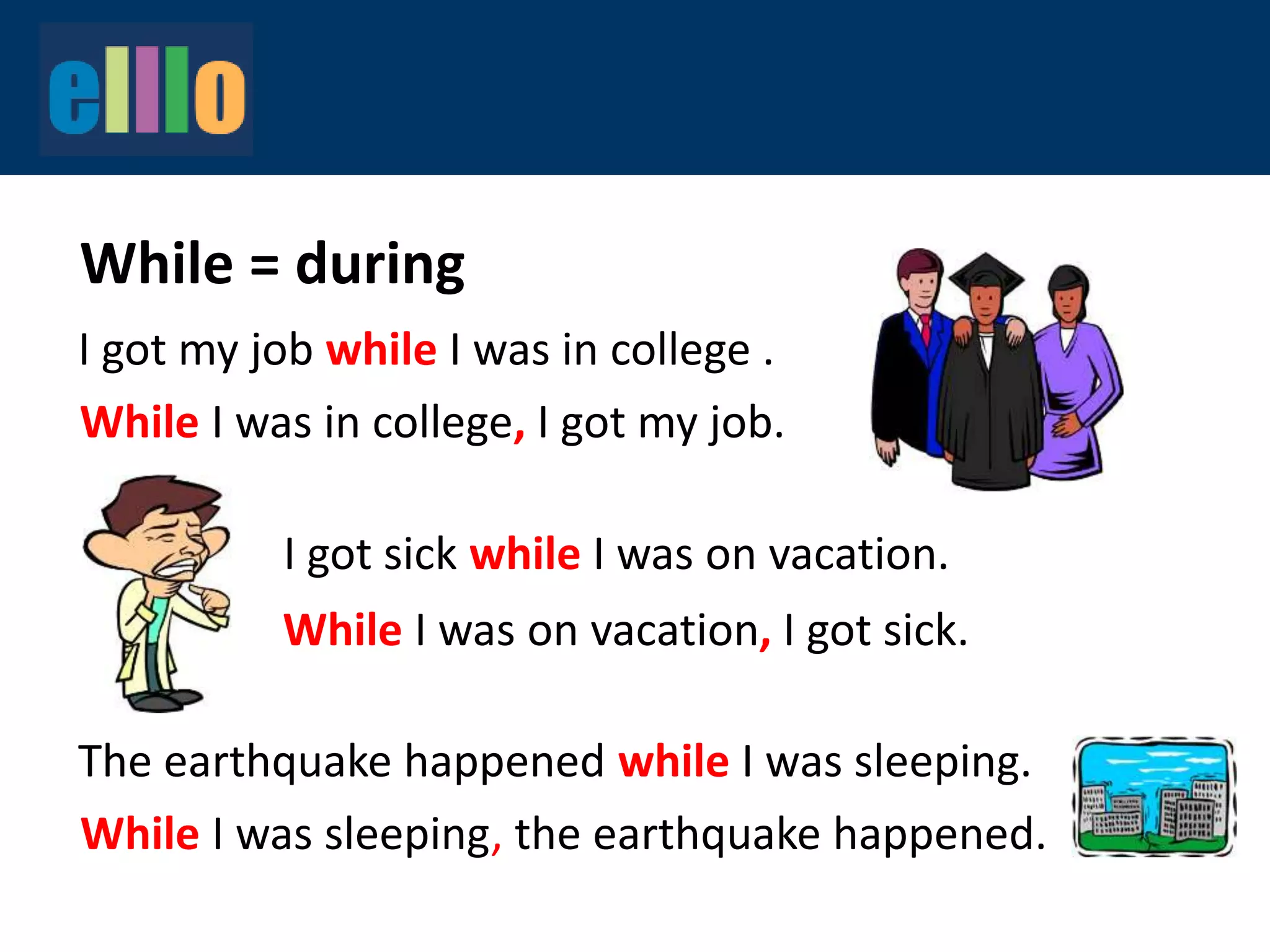 elllo

While = during

I got my job while I was in college .

While I was in college, I got my job.

I got sick while I was on vacation.

While I was on vacation, I got sick.

The earthquake happened while I was sleeping.

While I was sleeping, the earthquake happened.